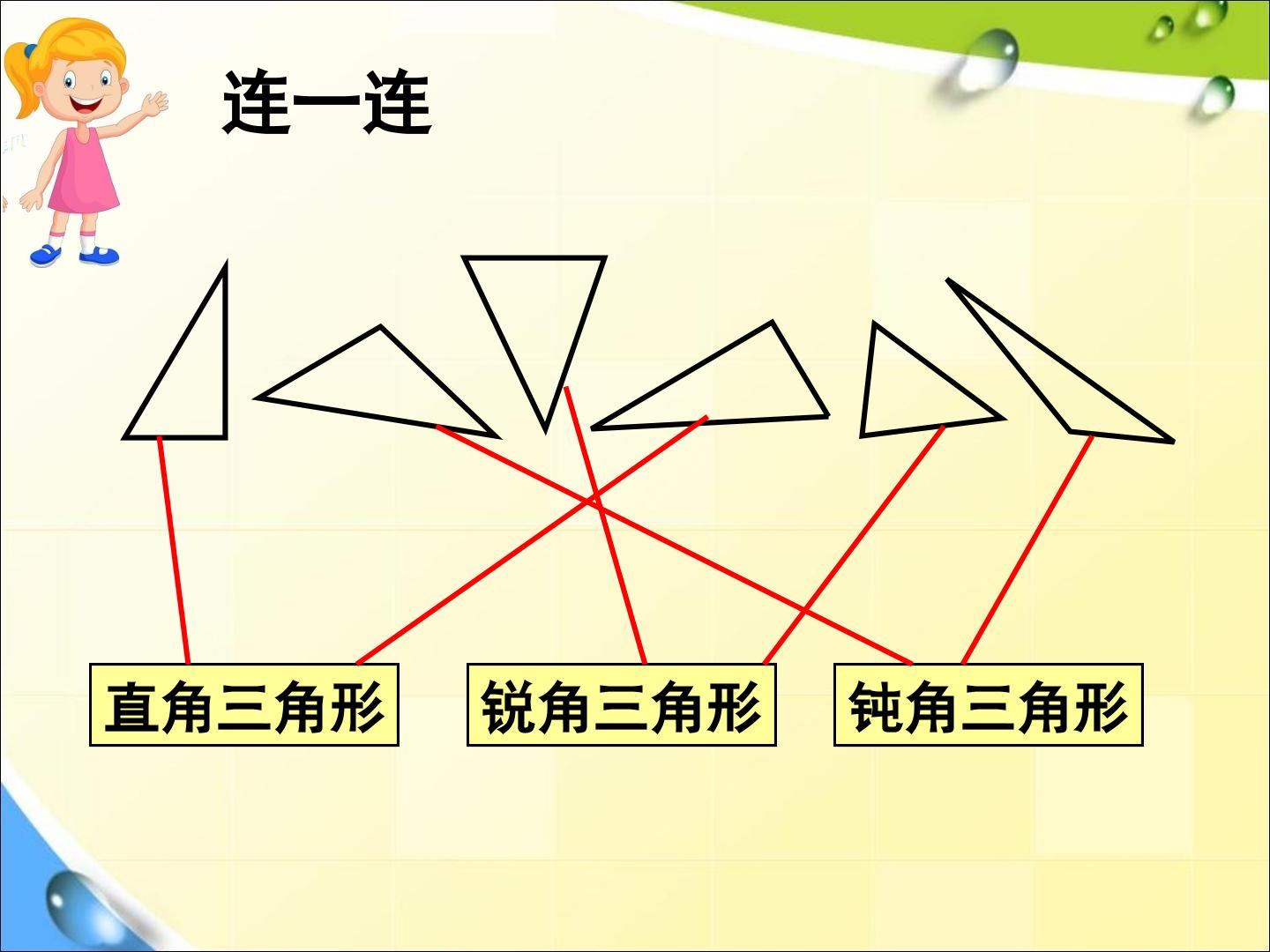 连一连

直角三角形 锐角三角形 钝角三角形